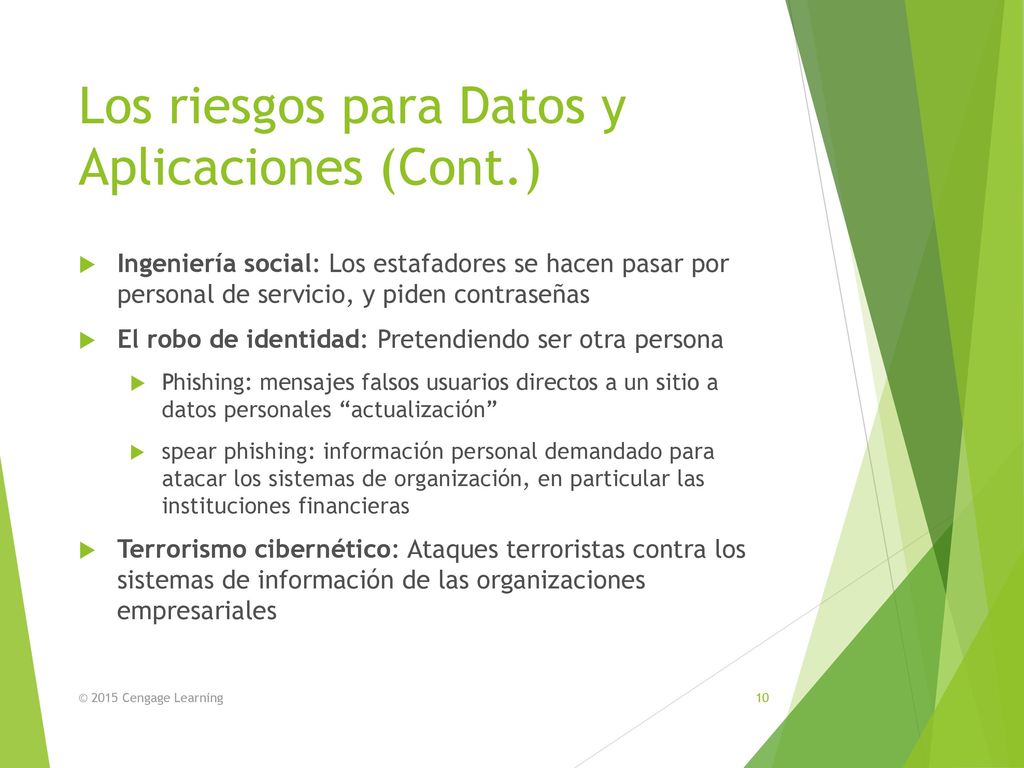 Los riesgos para Datos y Aplicaciones (Cont.)

Ingeniería social: Los estafadores se hacen pasar por personal de servicio, y piden contraseñas

El robo de identidad: Pretendiendo ser otra persona

Phishing: mensajes falsos usuarios directos a un sitio a datos personales “actualización”

spear phishing: información personal demandado para atacar los sistemas de organización, en particular las instituciones financieras

Terrorismo cibernético: Ataques terroristas contra los sistemas de información de las organizaciones empresariales

© 2015 Cengage Learning

10